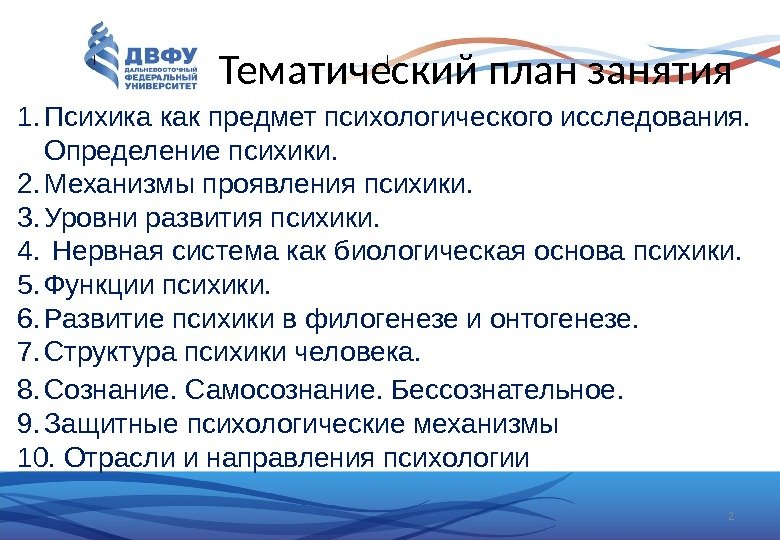 ДВФУ
ДАЛЬНЕВОСТОЧНЫЙ ФЕДЕРАЛЬНЫЙ УНИВЕРСИТЕТ

Тематический план занятия

1. Психика как предмет психологического исследования. Определение психики.
2. Механизмы проявления психики.
3. Уровни развития психики.
4. Нервная система как биологическая основа психики.
5. Функции психики.
6. Развитие психики в филогенезе и онтогенезе.
7. Структура психики человека.
8. Сознание. Самосознание. Бессознательное.
9. Защитные психологические механизмы
10. Отрасли и направления психологии

2